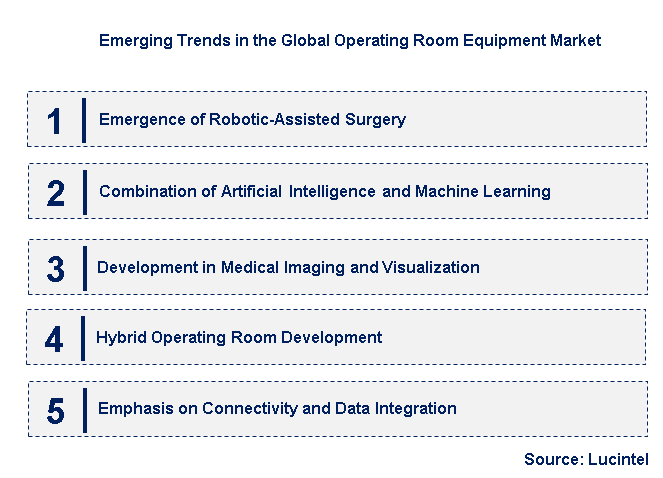 Emerging Trends in the Global Operating Room Equipment Market

1 Emergence of Robotic-Assisted Surgery

2 Combination of Artificial Intelligence and Machine Learning

3 Development in Medical Imaging and Visualization

4 Hybrid Operating Room Development

5 Emphasis on Connectivity and Data Integration

Source: Lucintel